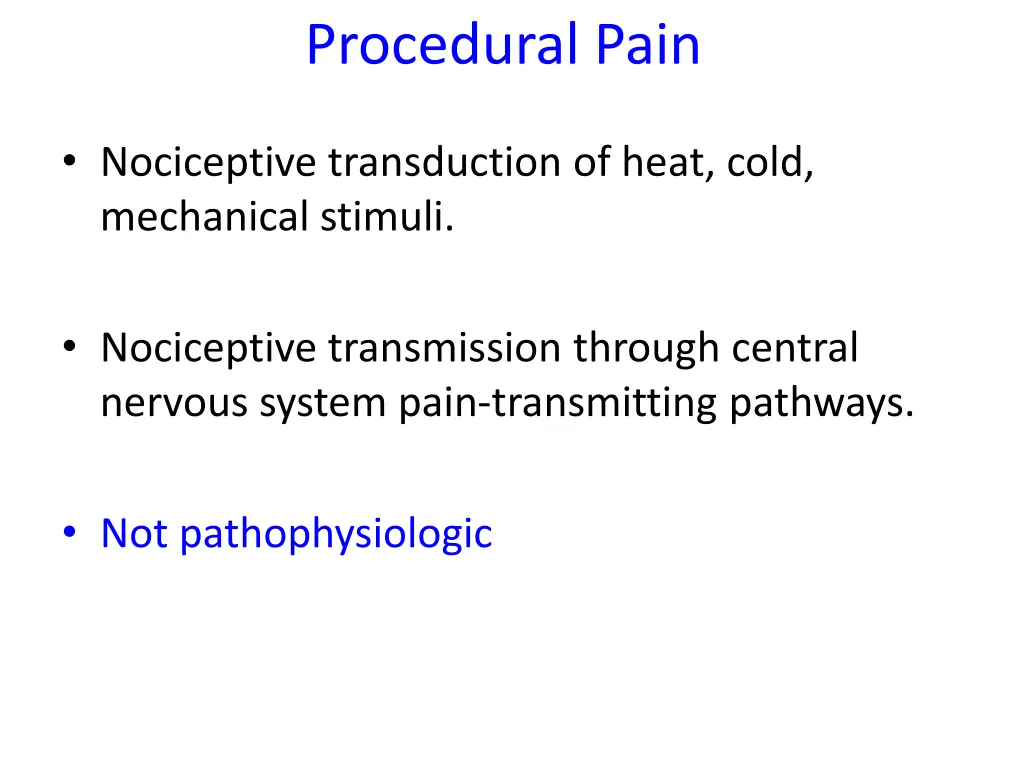 Procedural Pain

• Nociceptive transduction of heat, cold, mechanical stimuli.

• Nociceptive transmission through central nervous system pain-transmitting pathways.

• Not pathophysiologic